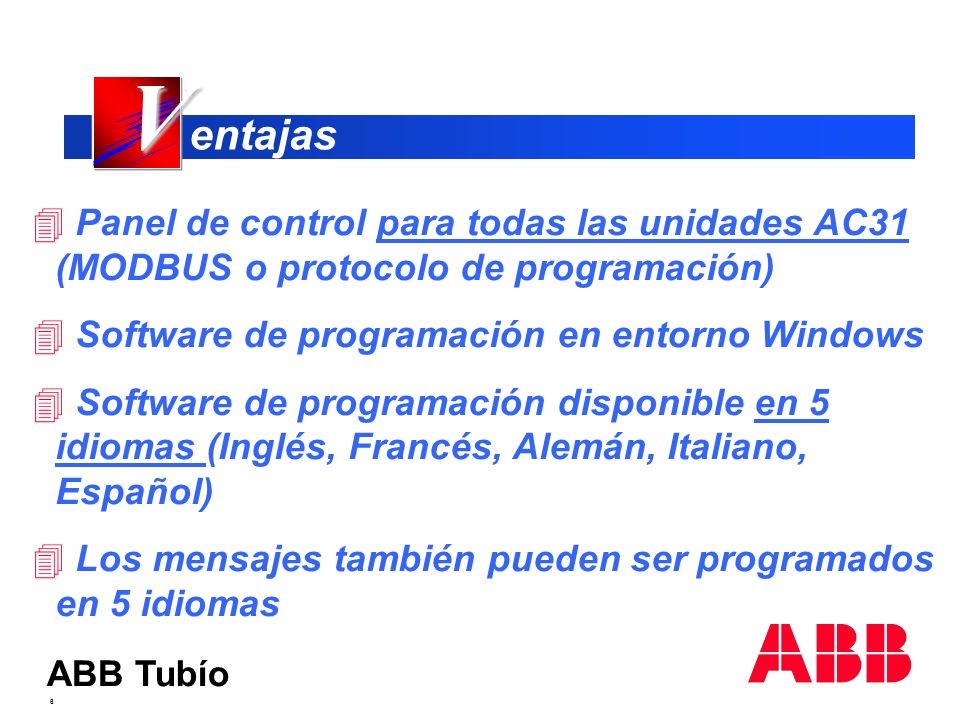 Ventajas

Panel de control para todas las unidades AC31 (MODBUS o protocolo de programación)

Software de programación en entorno Windows

Software de programación disponible en 5 idiomas (Inglés, Francés, Alemán, Italiano, Español)

Los mensajes también pueden ser programados en 5 idiomas

ABB Tubío

6

ABB